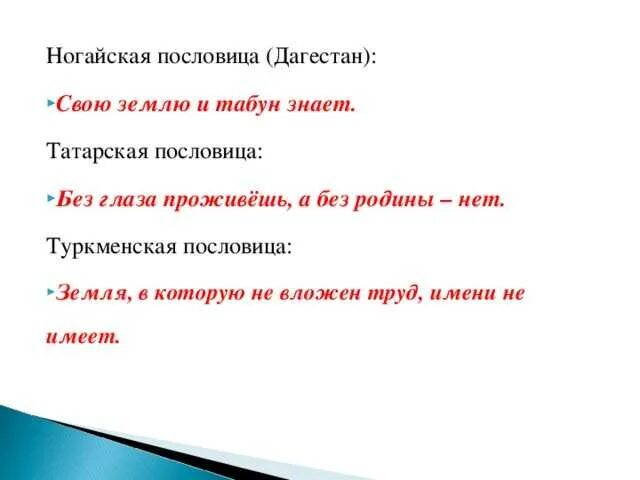 Ногайская пословица (Дагестан):

Свою землю и табун знает.

Татарская пословица:

Без глаза проживёшь, а без родины – нет.

Туркменская пословица:

Земля, в которую не вложен труд, имени не имеет.